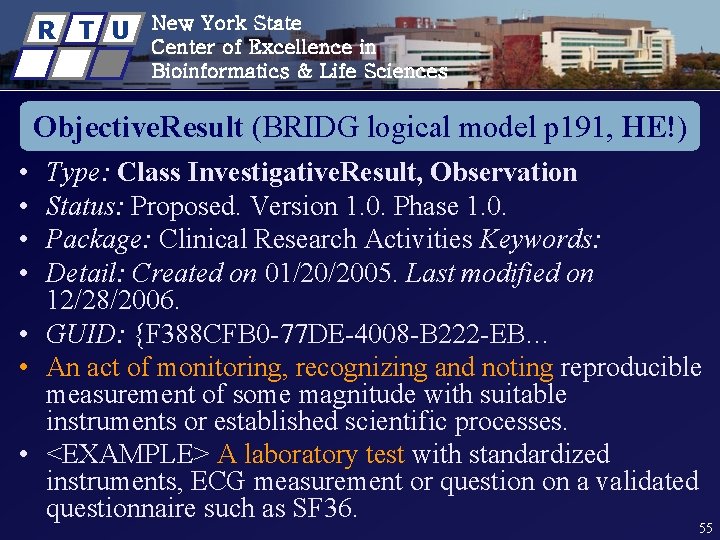 R T U

New York State
Center of Excellence in
Bioinformatics & Life Sciences

ObjectiveResult (BRIDG logical model p191, HE!)

• Type: Class InvestigativeResult, Observation
• Status: Proposed. Version 1.0. Phase 1.0.
• Package: Clinical Research Activities Keywords:
• Detail: Created on 01/20/2005. Last modified on 12/28/2006.
• GUID: {F388CFB0-77DE-4008-B222-EB...
• An act of monitoring, recognizing and noting reproducible measurement of some magnitude with suitable instruments or established scientific processes.
• <EXAMPLE> A laboratory test with standardized instruments, ECG measurement or question on a validated questionnaire such as SF36.

55